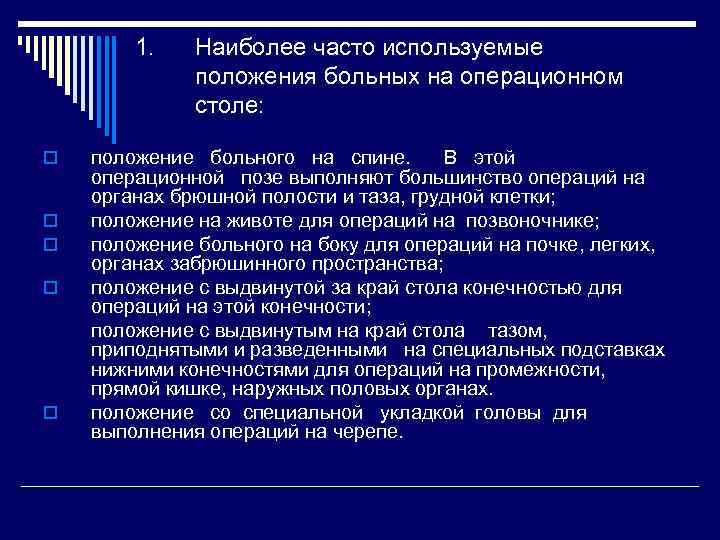 1. Наиболее часто используемые положения больных на операционном столе:

положение больного на спине. В этой операционной позе выполняют большинство операций на органах брюшной полости и таза, грудной клетки;

положение на животе для операций на позвоночнике;

положение больного на боку для операций на почке, легких, органах забрюшинного пространства;

положение с выдвинутой за край стола конечностью для операций на этой конечности;

положение с выдвинутым на край стола тазом, приподнятыми и разведенными на специальных подставках нижними конечностями для операций на промежности, прямой кишке, наружных половых органах.

положение со специальной укладкой головы для выполнения операций на черепе.